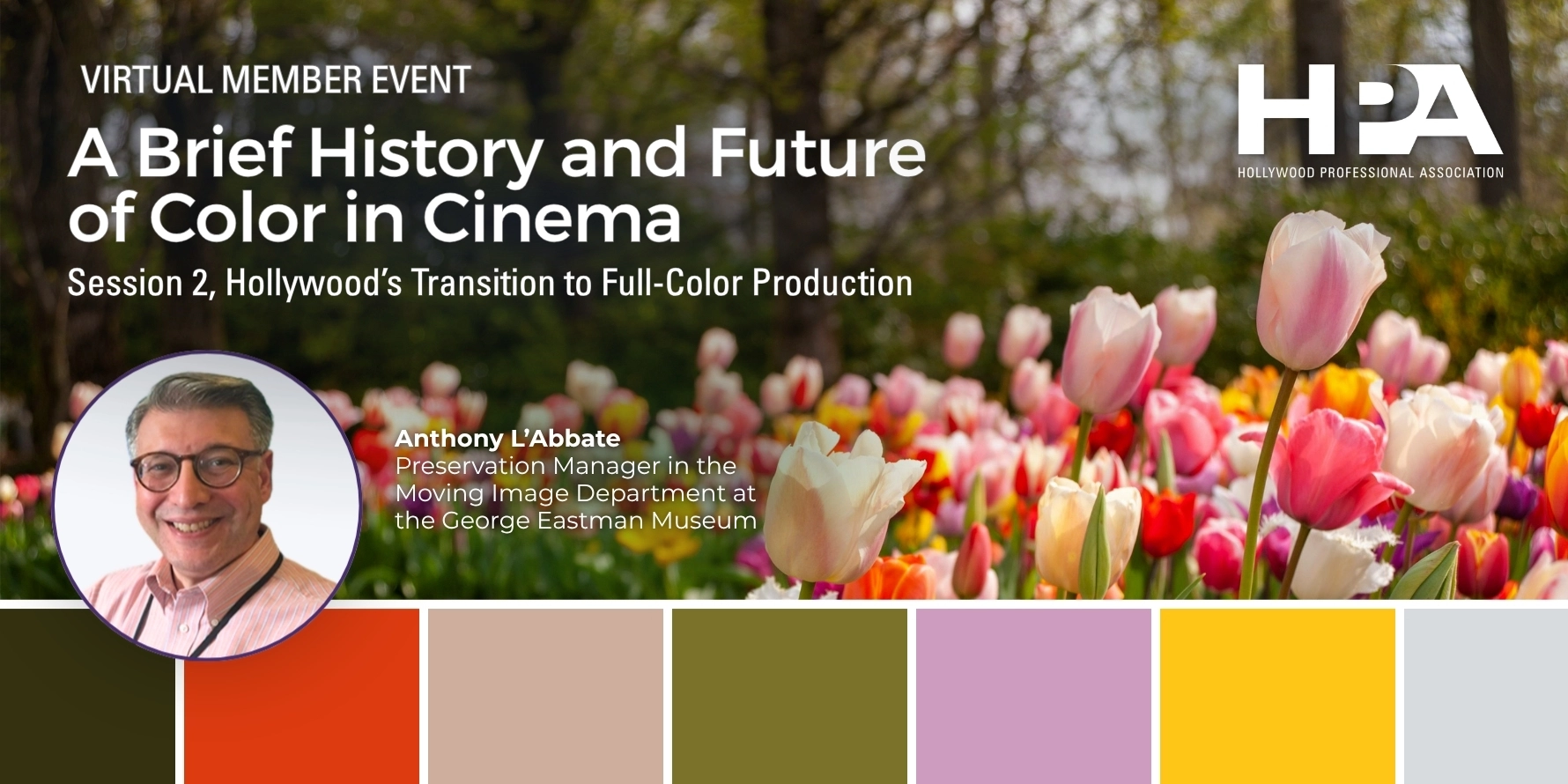 VIRTUAL MEMBER EVENT

A Brief History and Future of Color in Cinema

Session 2, Hollywood's Transition to Full-Color Production

HPA
HOLLYWOOD PROFESSIONAL ASSOCIATION

Anthony L'Abbate
Preservation Manager in the Moving Image Department at the George Eastman Museum